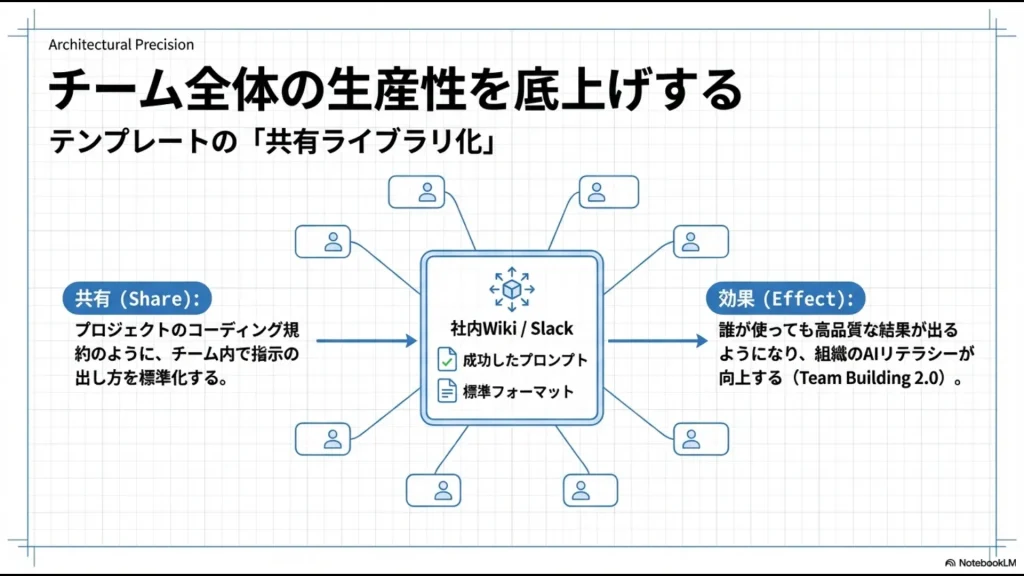 Architectural Precision

チーム全体の生産性を底上げする

テンプレートの「共有ライブラリ化」

共有（Share）:

プロジェクトのコーディング規約のように、チーム内で指示の出し方を標準化する。

社内Wiki / Slack

成功したプロンプト

標準フォーマット

効果（Effect）:

誰が使っても高品質な結果が出るようになり、組織のAIリテラシーが向上する（Team Building 2.0）。

NotebookLM